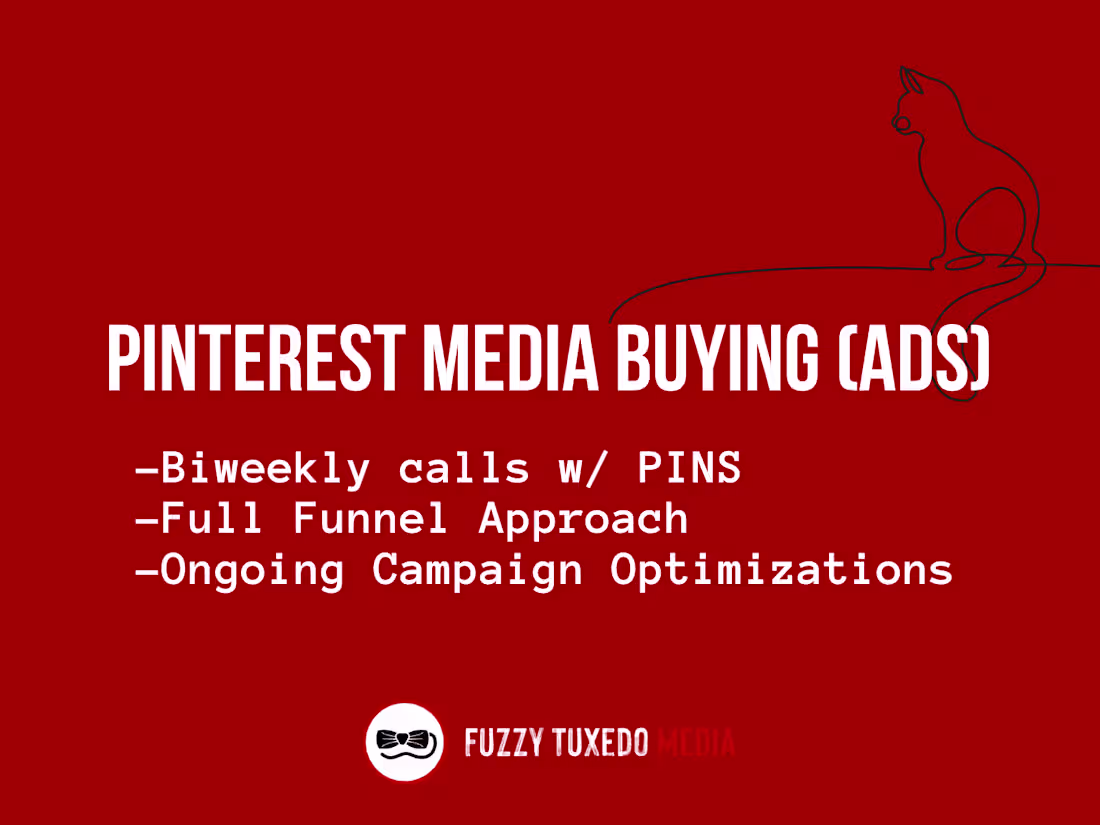 PINTEREST MEDIA BUYING (ADS)

-Biweekly calls w/ PINS
-Full Funnel Approach
-Ongoing Campaign Optimizations

FUZZY TUXEDO MEDIA